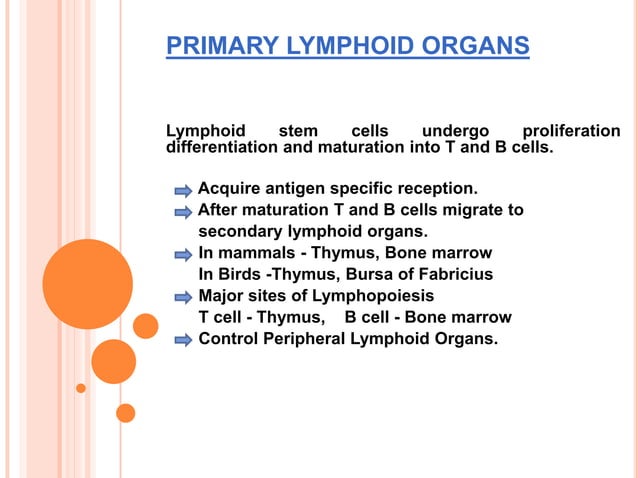 PRIMARY LYMPHOID ORGANS

Lymphoid stem cells undergo proliferation differentiation and maturation into T and B cells.

Acquire antigen specific reception.
After maturation T and B cells migrate to secondary lymphoid organs.
In mammals - Thymus, Bone marrow
In Birds -Thymus, Bursa of Fabricius
Major sites of Lymphopoiesis
T cell - Thymus, B cell - Bone marrow
Control Peripheral Lymphoid Organs.